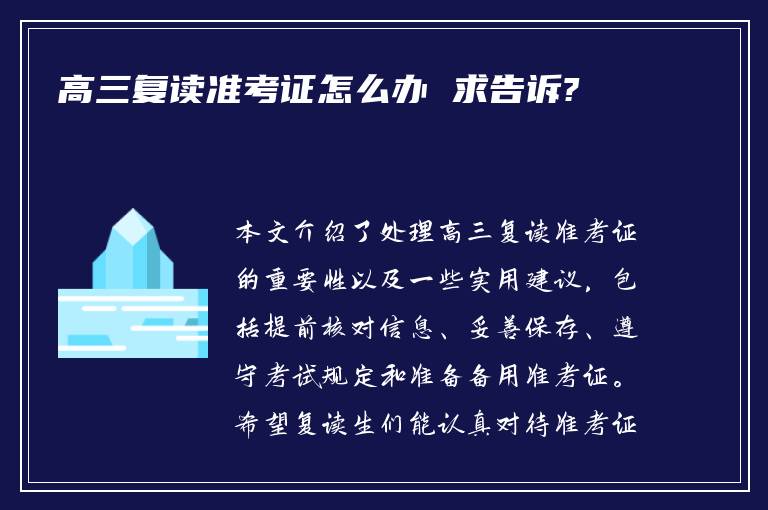 高三复读准考证怎么办 求告诉?

本文介绍了处理高三复读准考证的重要性以及一些实用建议，包括提前核对信息、妥善保存、遵守考试规定和准备备用准考证。希望复读生们能认真对待准考证